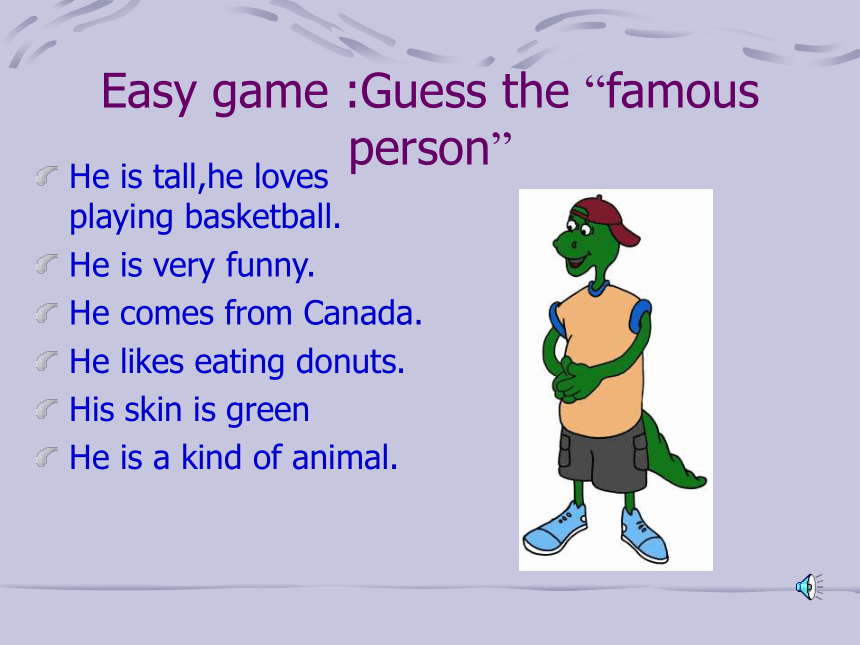 Easy game :Guess the “famous person”

He is tall,he loves playing basketball.
He is very funny.
He comes from Canada.
He likes eating donuts.
His skin is green
He is a kind of animal.